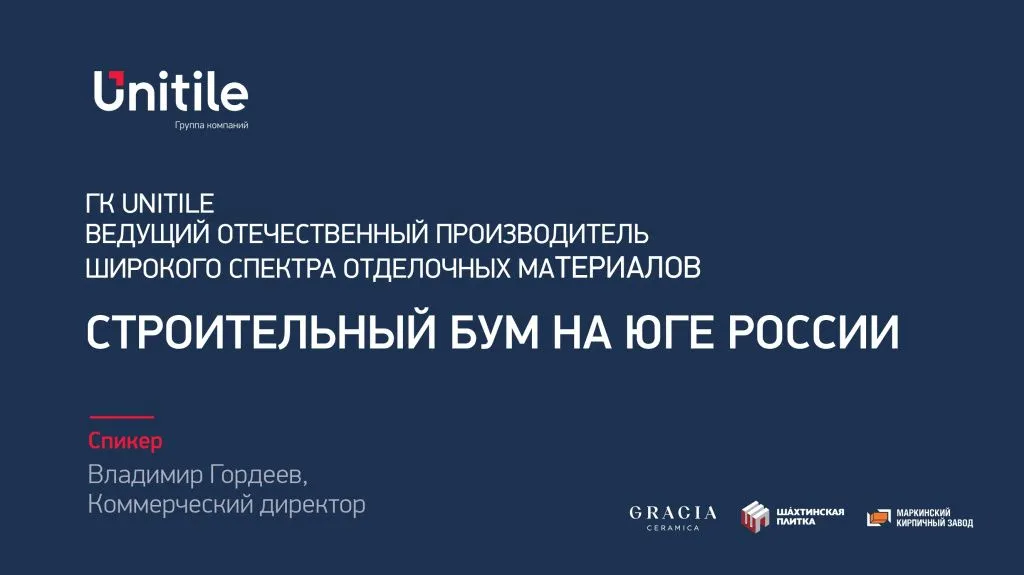 Unitile
Группа компаний

ГК UNITILE
ВЕДУЩИЙ ОТЕЧЕСТВЕННЫЙ ПРОИЗВОДИТЕЛЬ
ШИРОКОГО СПЕКТРА ОТДЕЛОЧНЫХ МАТЕРИАЛОВ

СТРОИТЕЛЬНЫЙ БУМ НА ЮГЕ РОССИИ

Спикер
Владимир Гордеев,
Коммерческий директор

GRACIA
CERAMICA

ШАХТИНСКАЯ
ПЛИТКА

МАРКИНСКИЙ
КИРПИЧНЫЙ ЗАВОД